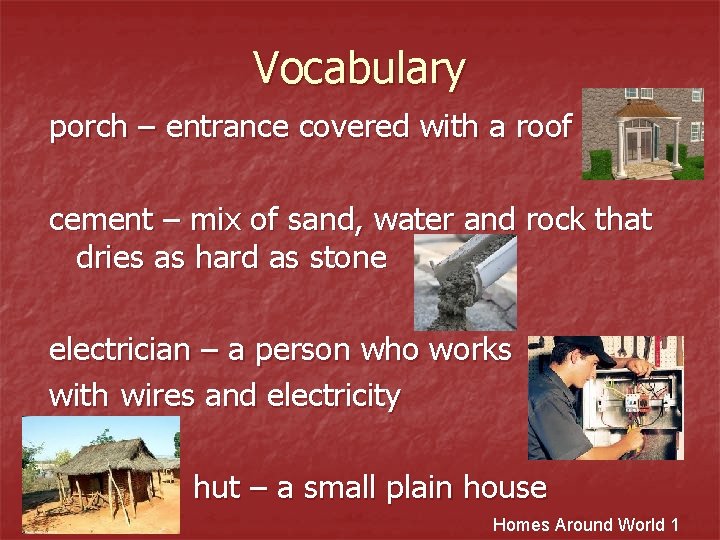 Vocabulary

porch – entrance covered with a roof

cement – mix of sand, water and rock that dries as hard as stone

electrician – a person who works with wires and electricity

hut – a small plain house

Homes Around World 1